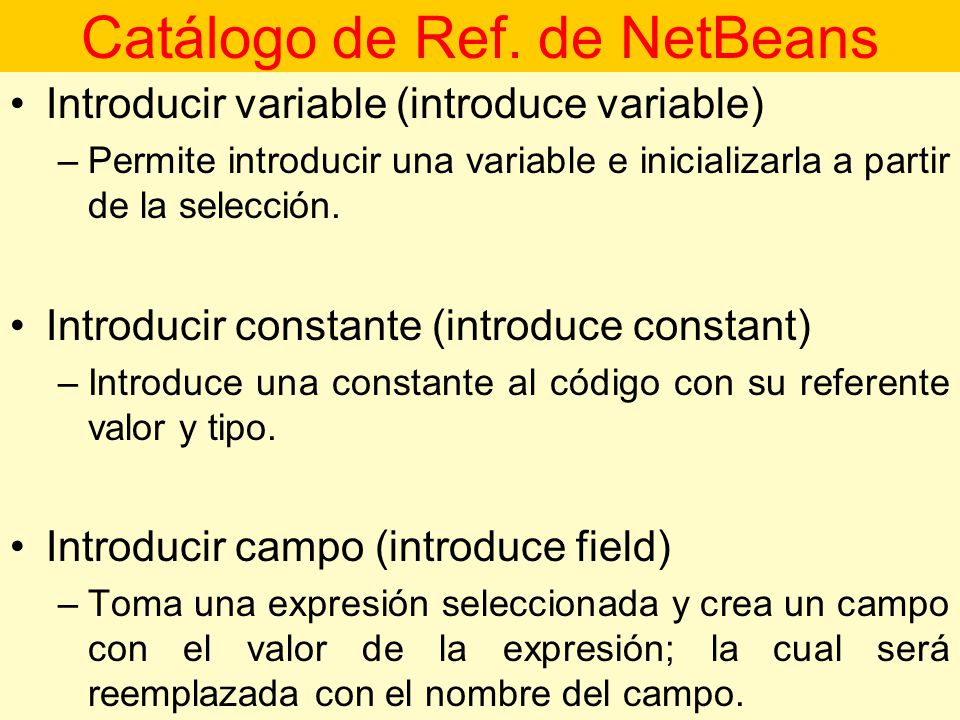 Catálogo de Ref. de NetBeans

• Introducir variable (introduce variable)
– Permite introducir una variable e inicializarla a partir de la selección.

• Introducir constante (introduce constant)
– Introduce una constante al código con su referente valor y tipo.

• Introducir campo (introduce field)
– Toma una expresión seleccionada y crea un campo con el valor de la expresión; la cual será reemplazada con el nombre del campo.